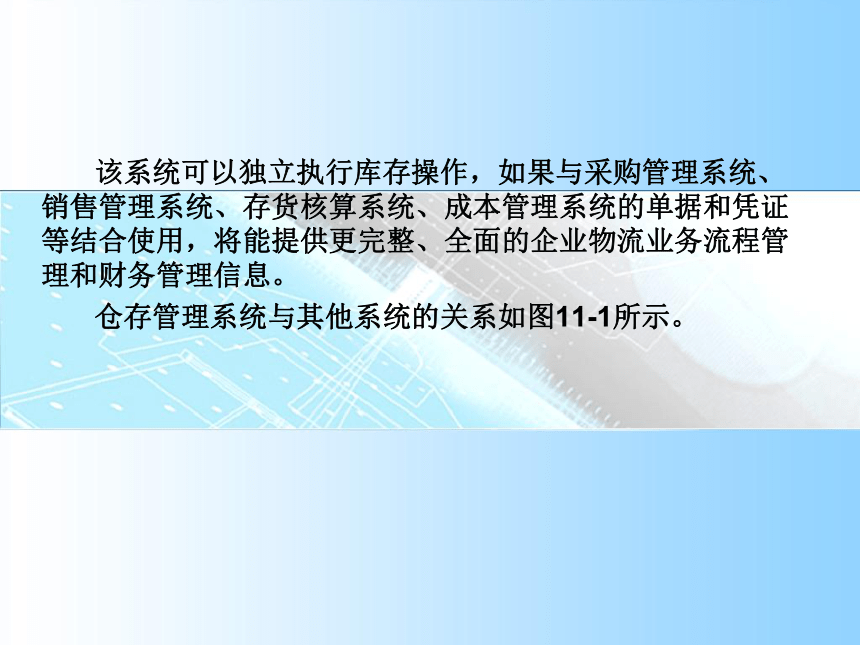 该系统可以独立执行库存操作，如果与采购管理系统、销售管理系统、存货核算系统、成本管理系统的单据和凭证等结合使用，将能提供更完整、全面的企业物流业务流程管理和财务管理信息。

仓存管理系统与其他系统的关系如图11-1所示。